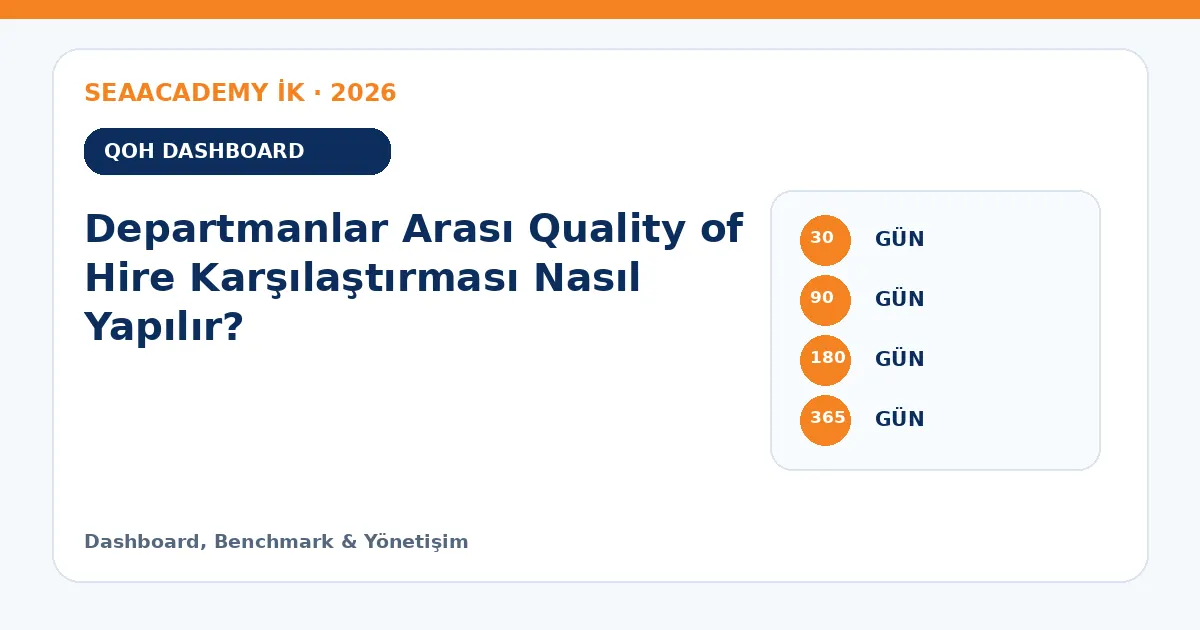 SEAACADEMY İK · 2026

QOH DASHBOARD

Departmanlar Arası Quality of Hire Karşılaştırması Nasıl Yapılır?

30 GÜN
90 GÜN
180 GÜN
365 GÜN

Dashboard, Benchmark & Yönetişim